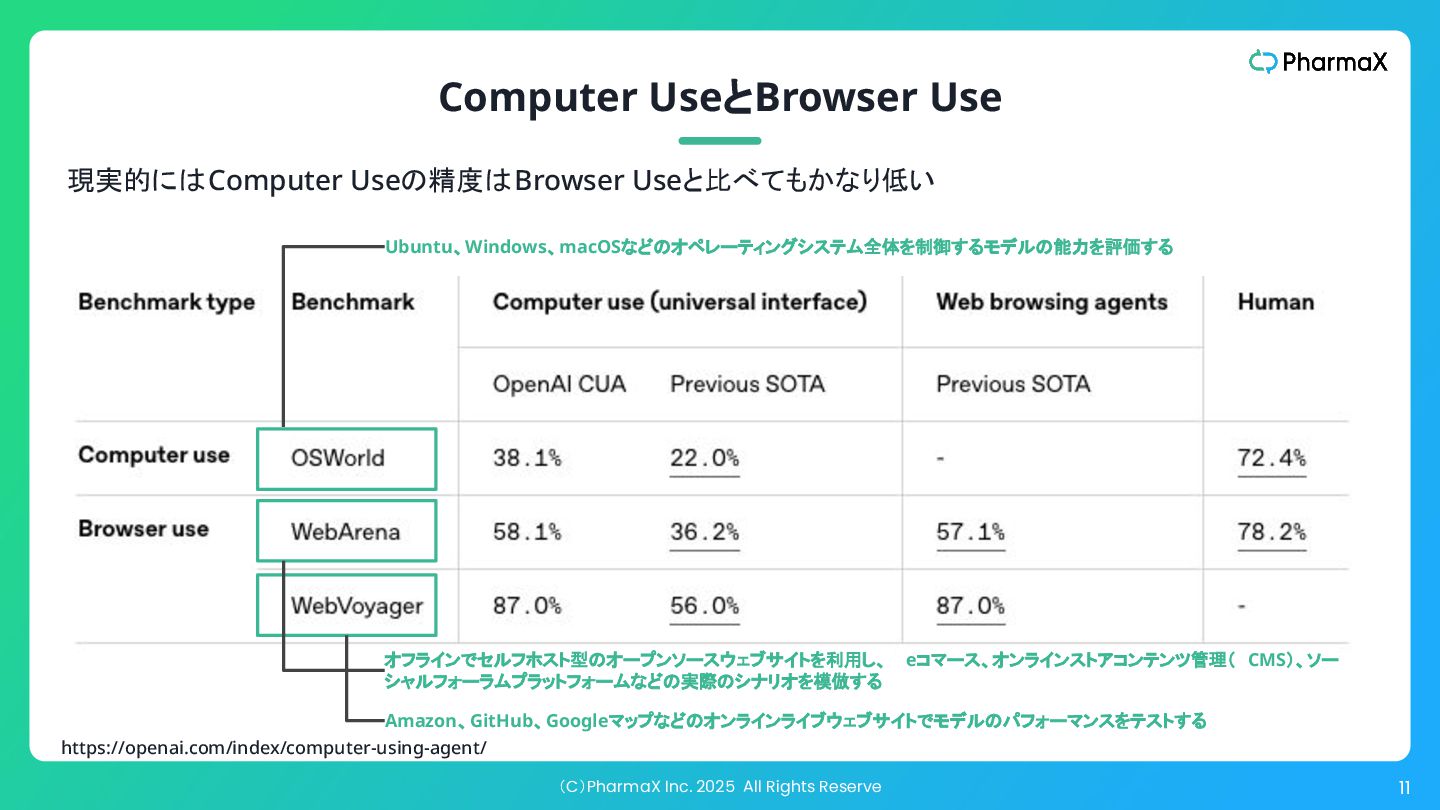 PharmaX

Computer UseとBrowser Use

現実的にはComputer Useの精度はBrowser Useと比べてもかなり低い

Ubuntu、Windows、macOSなどのオペレーティングシステム全体を制御するモデルの能力を評価する

| Benchmark type | Benchmark | Computer use (universal interface) | | Web browsing agents | Human |
|---|---|---|---|---|---|
| | | OpenAI CUA | Previous SOTA | Previous SOTA | |
| Computer use | OSWorld | 38.1% | 22.0% | - | 72.4% |
| Browser use | WebArena | 58.1% | 36.2% | 57.1% | 78.2% |
| | WebVoyager | 87.0% | 56.0% | 87.0% | - |

オフラインでセルフホスト型のオープンソースウェブサイトを利用し、 eコマース、オンラインストアコンテンツ管理（ CMS）、ソーシャルフォーラムプラットフォームなどの実際のシナリオを模倣する

Amazon、GitHub、Googleマップなどのオンラインライブウェブサイトでモデルのパフォーマンスをテストする

https://openai.com/index/computer-using-agent/

（C）PharmaX Inc. 2025 All Rights Reserve

11